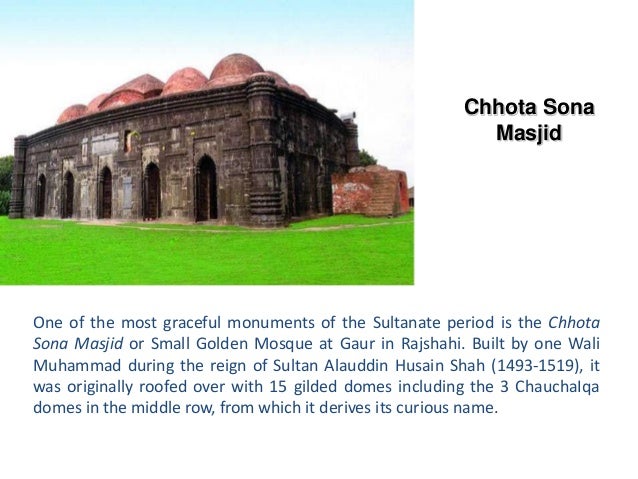 Chhota Sona Masjid

One of the most graceful monuments of the Sultanate period is the Chhota Sona Masjid or Small Golden Mosque at Gaur in Rajshahi. Built by one Wali Muhammad during the reign of Sultan Alauddin Husain Shah (1493-1519), it was originally roofed over with 15 gilded domes including the 3 Chauchalqa domes in the middle row, from which it derives its curious name.